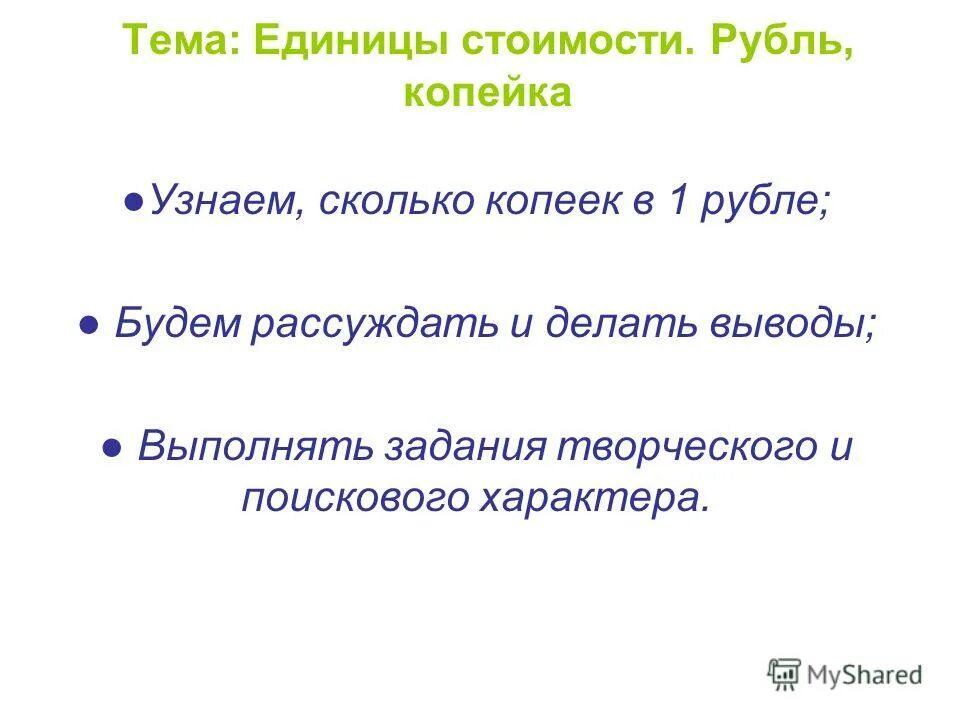 Тема: Единицы стоимости. Рубль, копейка

●Узнаем, сколько копеек в 1 рубле;

● Будем рассуждать и делать выводы;

● Выполнять задания творческого и поискового характера.

MyShared